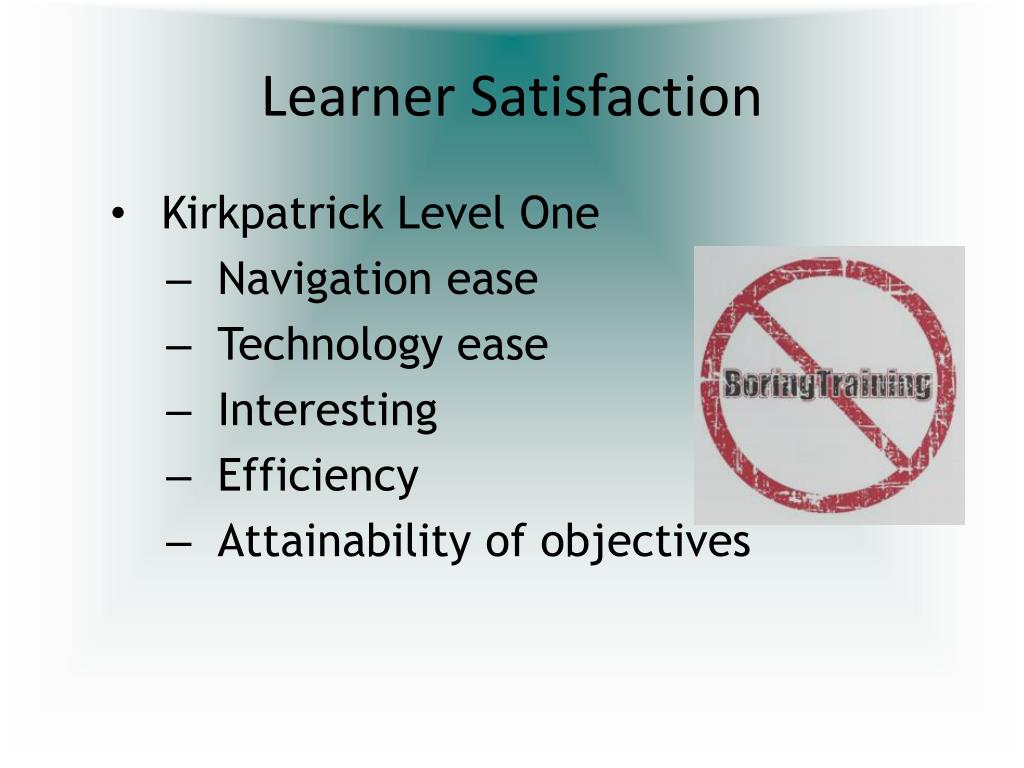 Learner Satisfaction

• Kirkpatrick Level One
– Navigation ease
– Technology ease
– Interesting
– Efficiency
– Attainability of objectives

BoringTraining